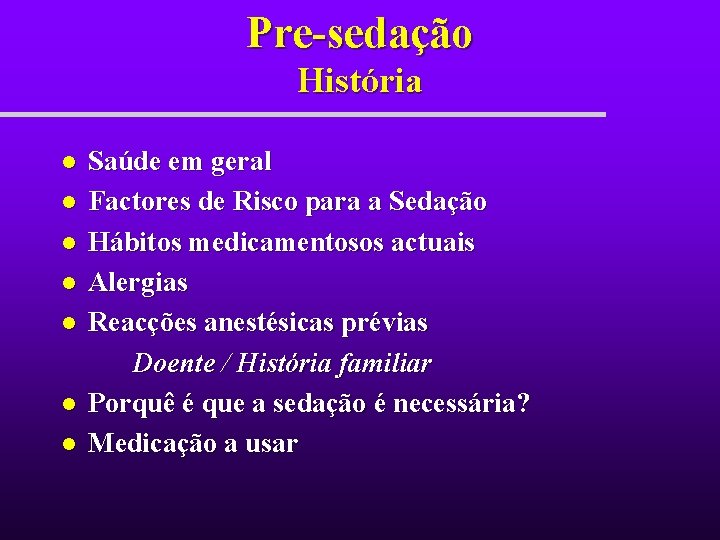 Pre-sedação
História

• Saúde em geral
• Factores de Risco para a Sedação
• Hábitos medicamentosos actuais
• Alergias
• Reacções anestésicas prévias
Doente / História familiar
• Porquê é que a sedação é necessária?
• Medicação a usar